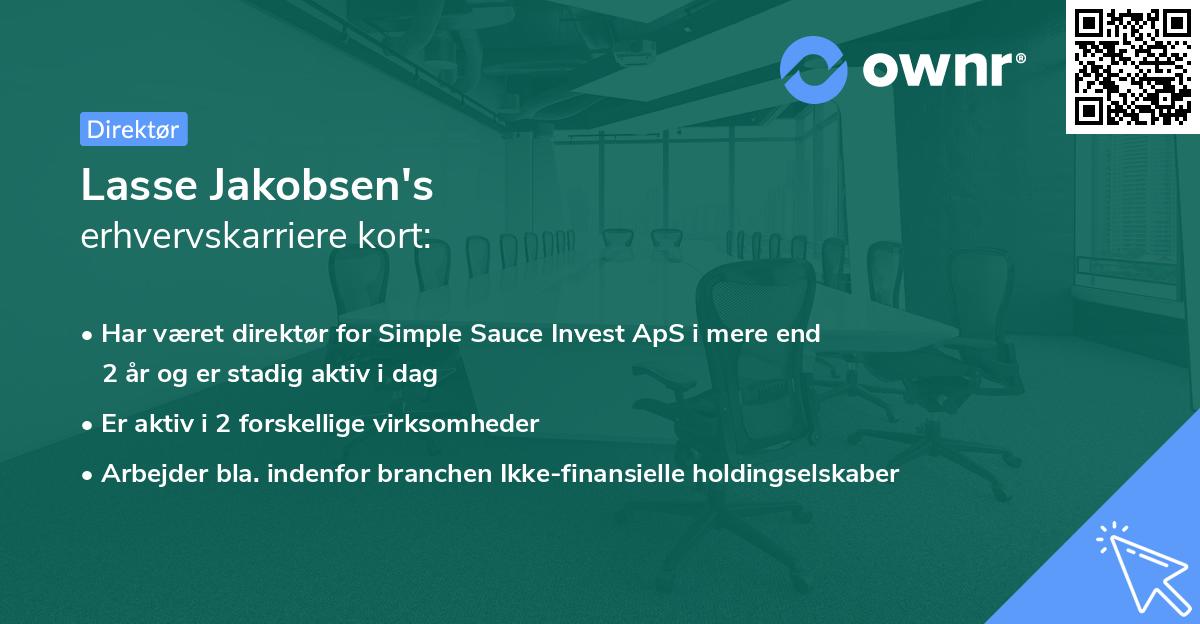 ownr®

Direktør

Lasse Jakobsen's
erhvervskarriere kort:

• Har været direktør for Simple Sauce Invest ApS i mere end 2 år og er stadig aktiv i dag
• Er aktiv i 2 forskellige virksomheder
• Arbejder bla. indenfor branchen Ikke-finansielle holdingselskaber